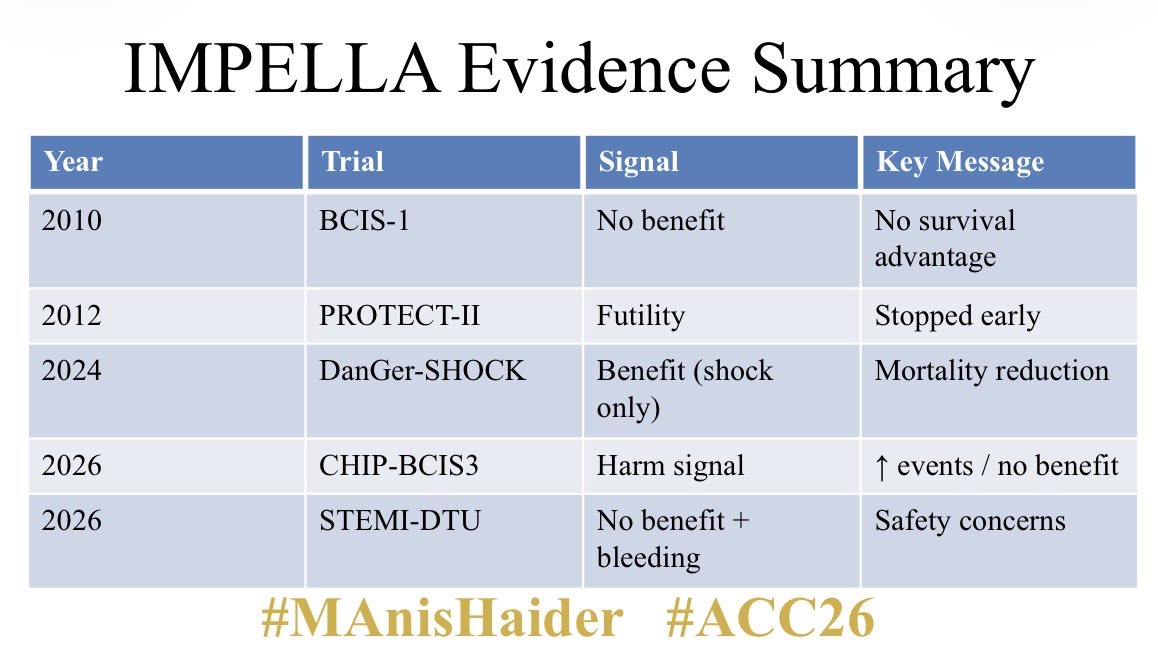 IMPELLA Evidence Summary

| Year | Trial | Signal | Key Message |
|---|---|---|---|
| 2010 | BCIS-1 | No benefit | No survival advantage |
| 2012 | PROTECT-II | Futility | Stopped early |
| 2024 | DanGer-SHOCK | Benefit (shock only) | Mortality reduction |
| 2026 | CHIP-BCIS3 | Harm signal | ↑ events / no benefit |
| 2026 | STEMI-DTU | No benefit + bleeding | Safety concerns |

#MAnisHaider #ACC26